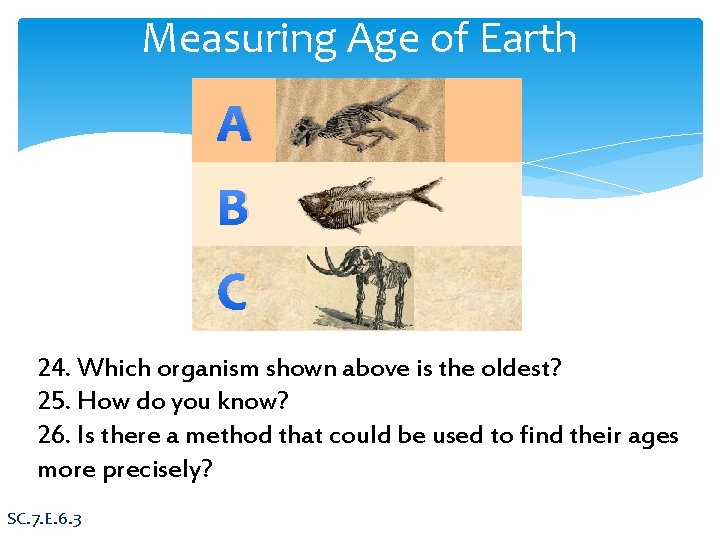 Measuring Age of Earth

A

B

C

24. Which organism shown above is the oldest?
25. How do you know?
26. Is there a method that could be used to find their ages more precisely?

SC.7.E.6.3